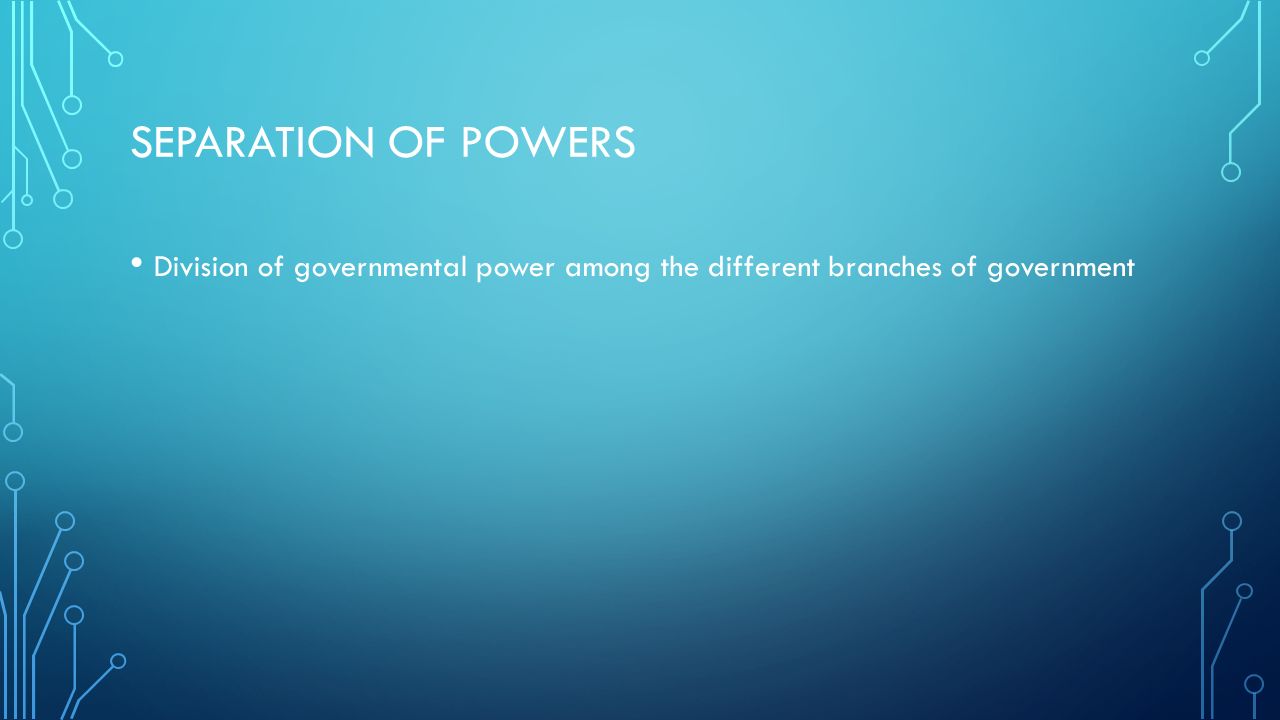 SEPARATION OF POWERS

• Division of governmental power among the different branches of government